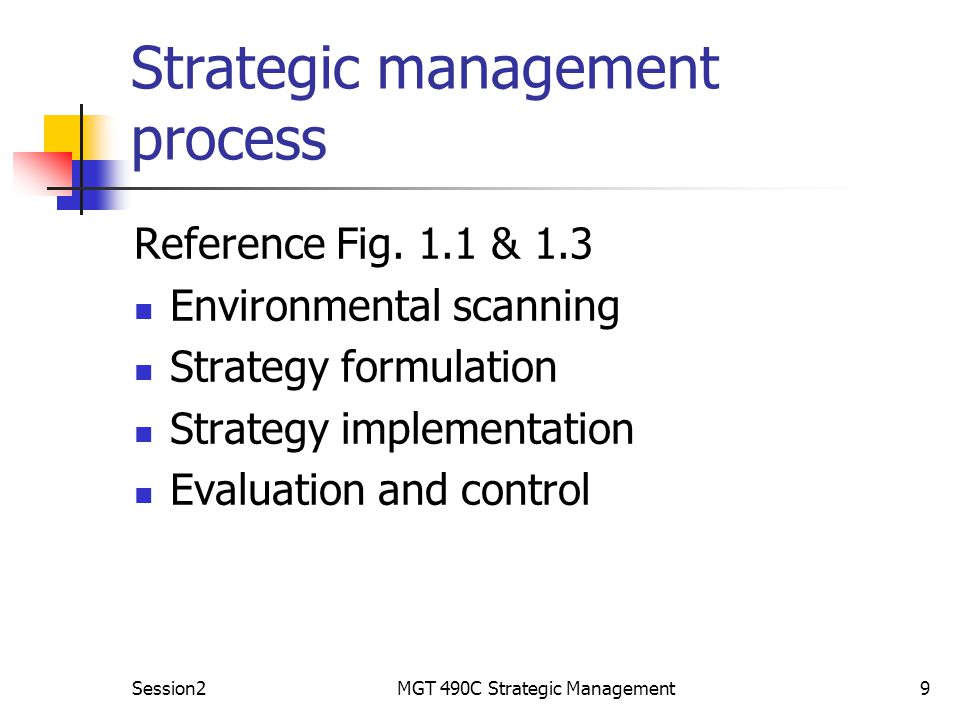 Strategic management process

Reference Fig. 1.1 & 1.3

- Environmental scanning
- Strategy formulation
- Strategy implementation
- Evaluation and control

Session2

MGT 490C Strategic Management

9